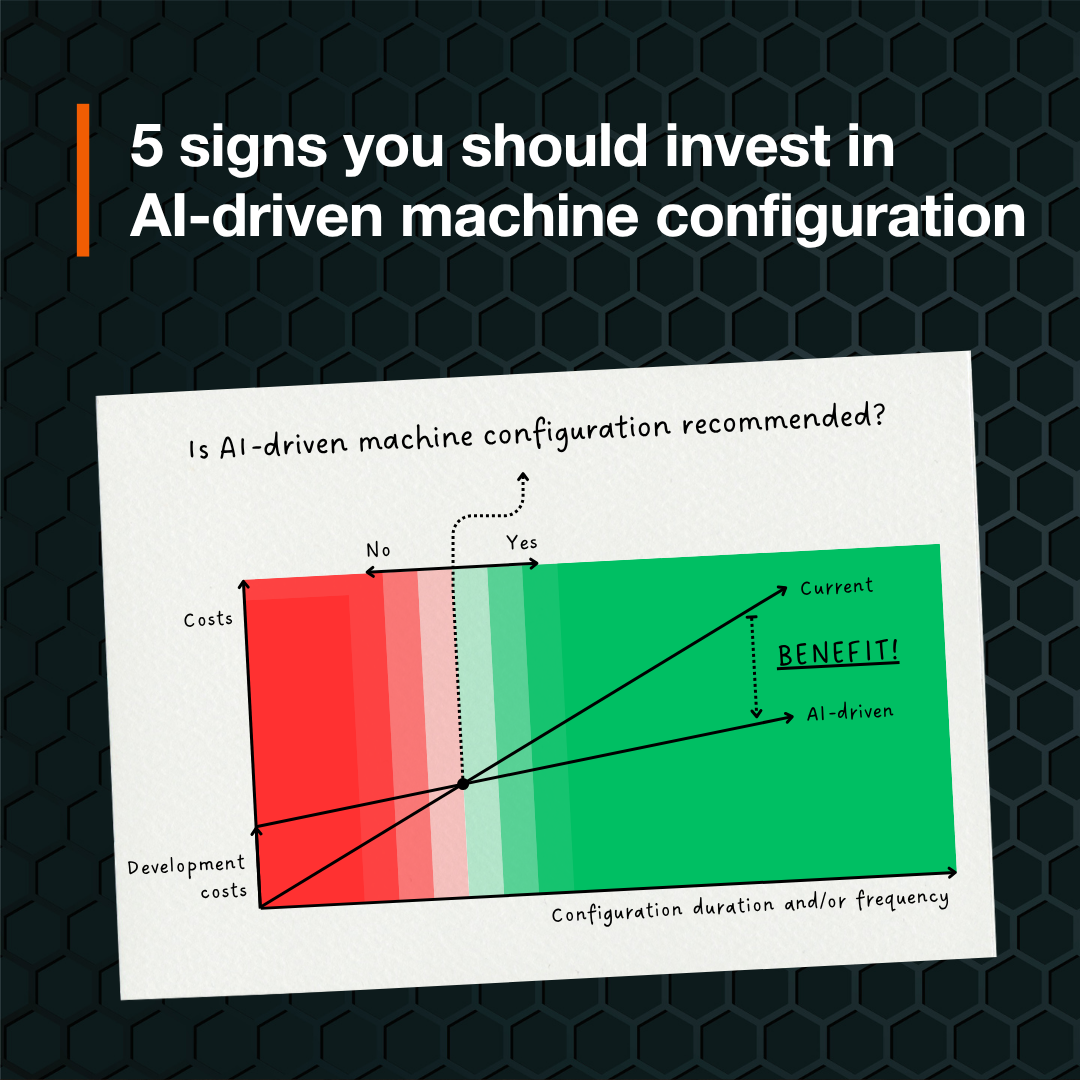 5 signs you should invest in AI-driven machine configuration

Is AI-driven machine configuration recommended?

No

Yes

Costs

Current

BENEFIT!

AI-driven

Development costs

Configuration duration and/or frequency